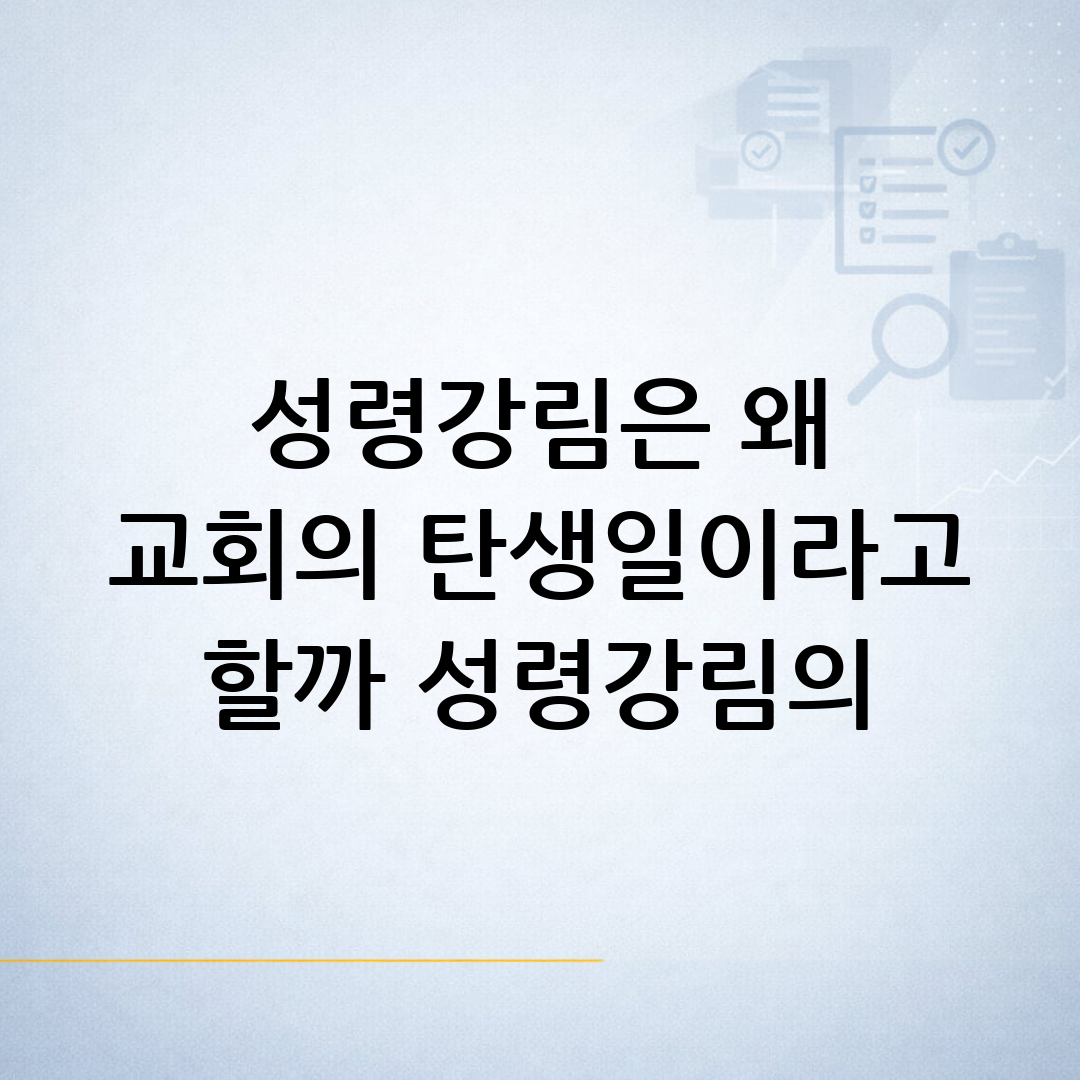 성령강림은 왜
교회의 탄생일이라고
할까 성령강림의